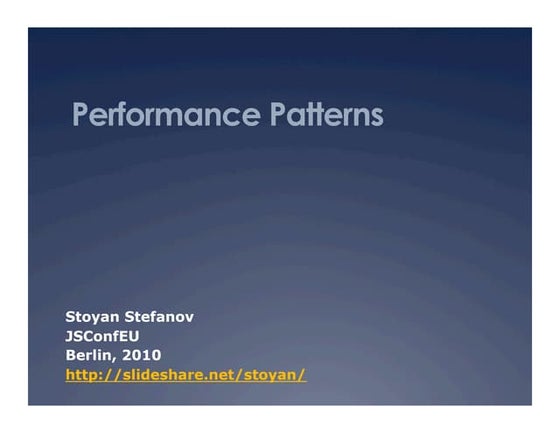 Performance Patterns

Stoyan Stefanov
JSConfEU
Berlin, 2010
http://slideshare.net/stoyan/